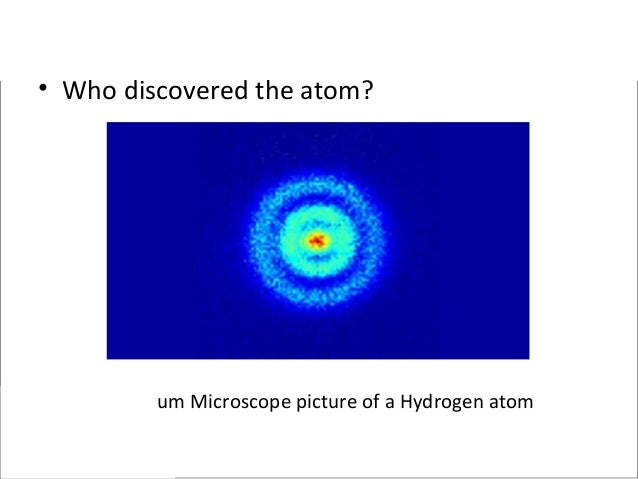 • Who discovered the atom?

um Microscope picture of a Hydrogen atom